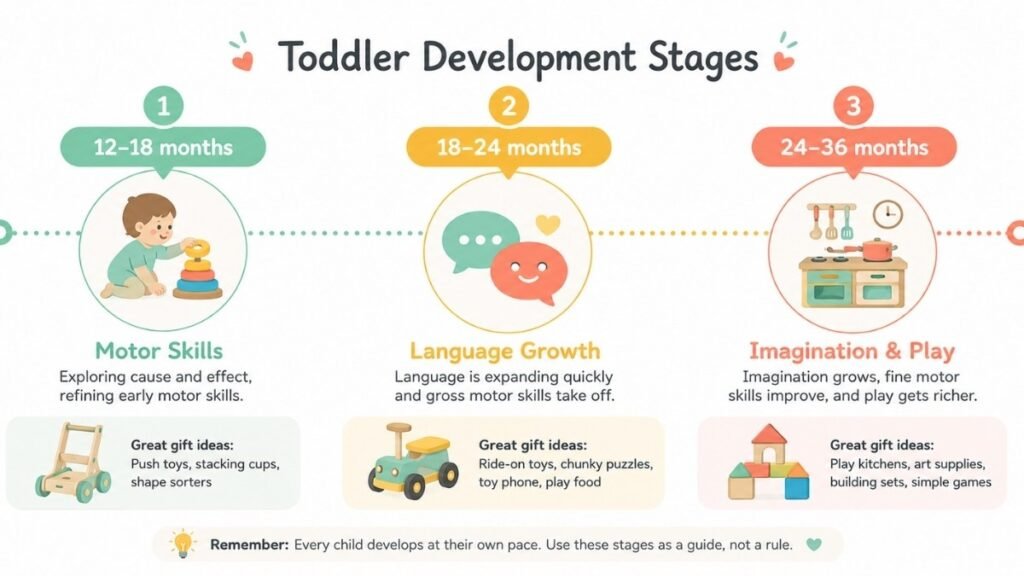 Toddler Development Stages

1
12–18 months

Motor Skills
Exploring cause and effect, refining early motor skills.

Great gift ideas:
Push toys, stacking cups, shape sorters

2
18–24 months

Language Growth
Language is expanding quickly and gross motor skills take off.

Great gift ideas:
Ride-on toys, chunky puzzles, toy phone, play food

3
24–36 months

Imagination & Play
Imagination grows, fine motor skills improve, and play gets richer.

Great gift ideas:
Play kitchens, art supplies, building sets, simple games

Remember: Every child develops at their own pace. Use these stages as a guide, not a rule.